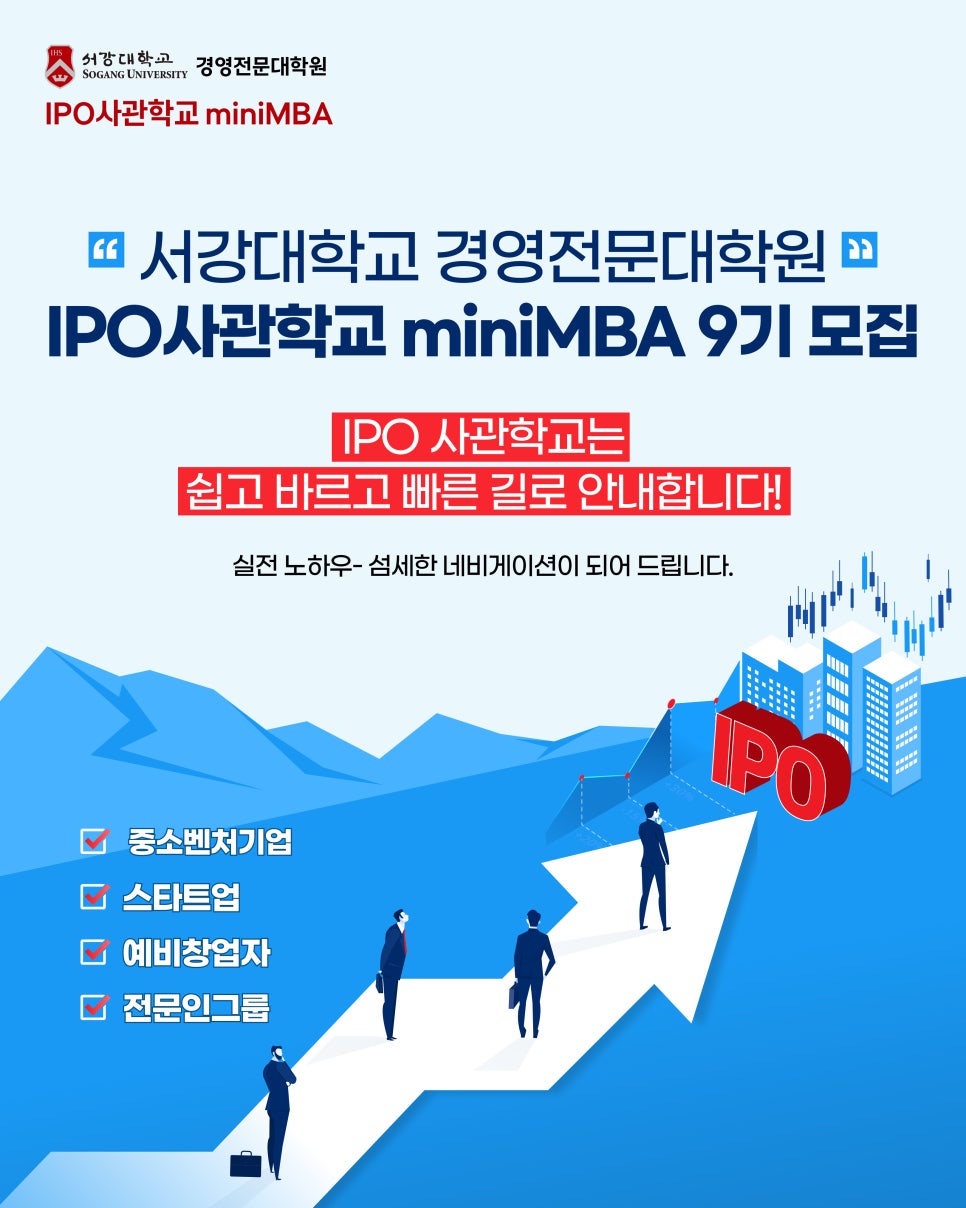 IHS 서강대학교 SOGANG UNIVERSITY 경영전문대학원

IPO사관학교 miniMBA

“ 서강대학교 경영전문대학원 ”

IPO사관학교 miniMBA 9기 모집

IPO 사관학교는

쉽고 바르고 빠른 길로 안내합니다!

실전 노하우- 섬세한 네비게이션이 되어 드립니다.

IPO

중소벤처기업

스타트업

예비창업자

전문인그룹